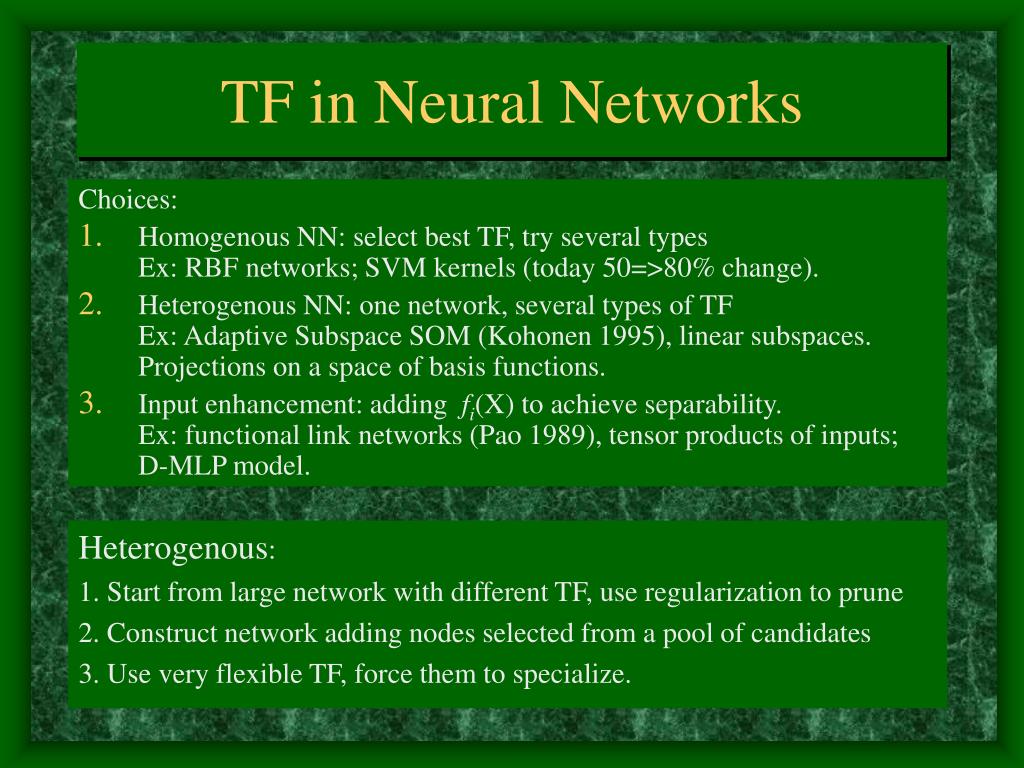 TF in Neural Networks

Choices:

1. Homogenous NN: select best TF, try several types
Ex: RBF networks; SVM kernels (today 50=>80% change).

2. Heterogenous NN: one network, several types of TF
Ex: Adaptive Subspace SOM (Kohonen 1995), linear subspaces.
Projections on a space of basis functions.

3. Input enhancement: adding $f_i$(X) to achieve separability.
Ex: functional link networks (Pao 1989), tensor products of inputs; D-MLP model.

Heterogenous:

1. Start from large network with different TF, use regularization to prune

2. Construct network adding nodes selected from a pool of candidates

3. Use very flexible TF, force them to specialize.